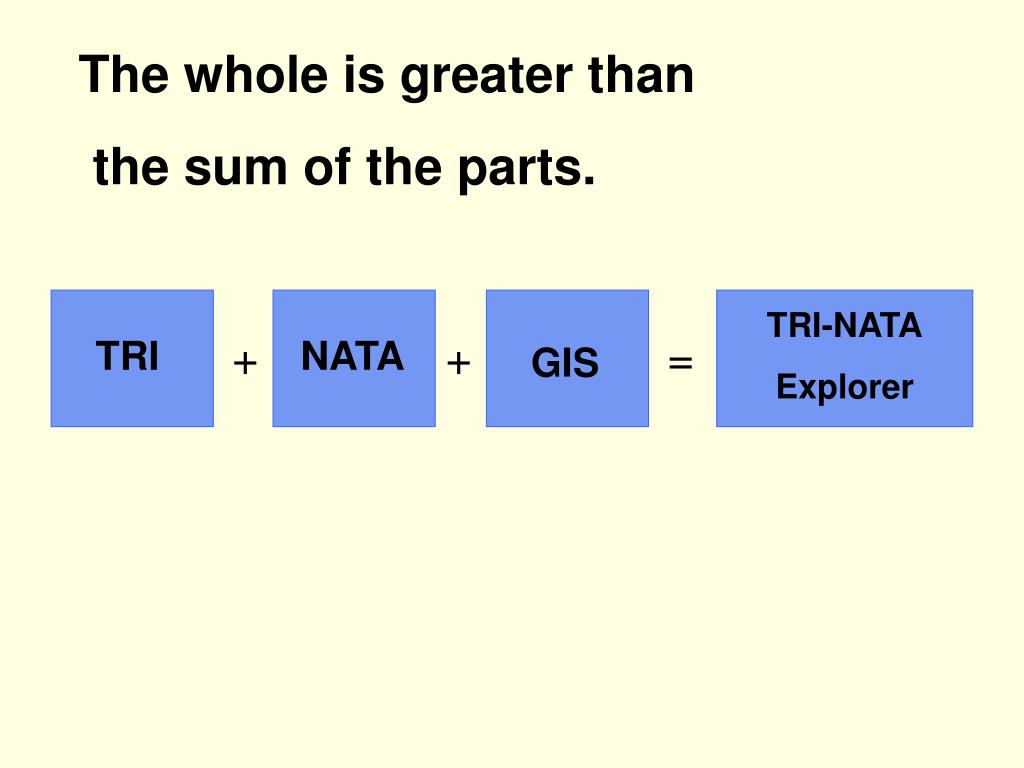 The whole is greater than

the sum of the parts.

TRI + NATA + GIS = TRI-NATA Explorer